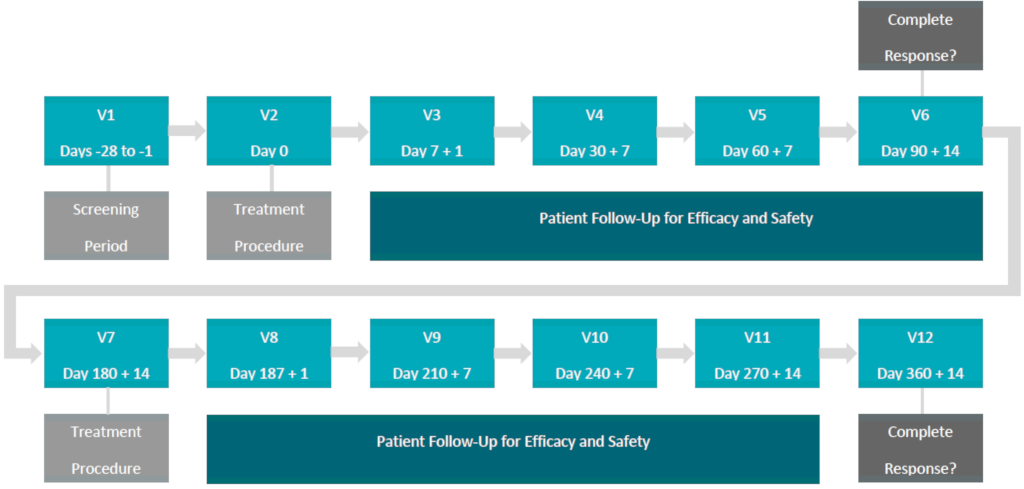 Complete Response?

V1
Days -28 to -1

V2
Day 0

V3
Day 7 + 1

V4
Day 30 + 7

V5
Day 60 + 7

V6
Day 90 + 14

Screening Period

Treatment Procedure

Patient Follow-Up for Efficacy and Safety

V7
Day 180 + 14

V8
Day 187 + 1

V9
Day 210 + 7

V10
Day 240 + 7

V11
Day 270 + 14

V12
Day 360 + 14

Treatment Procedure

Patient Follow-Up for Efficacy and Safety

Complete Response?